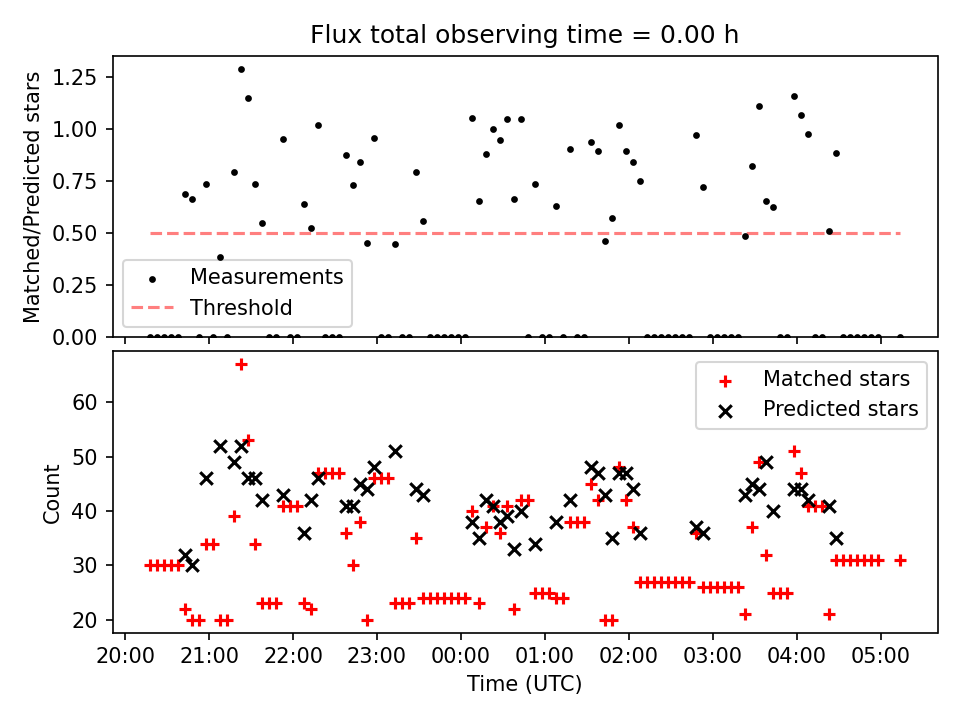 Flux total observing time = 0.00 h

Matched/Predicted stars

1.25
1.00
0.75
0.50
0.25
0.00

Measurements
Threshold

Count

60
50
40
30
20

Matched stars
Predicted stars

20:00 21:00 22:00 23:00 00:00 01:00 02:00 03:00 04:00 05:00

Time (UTC)